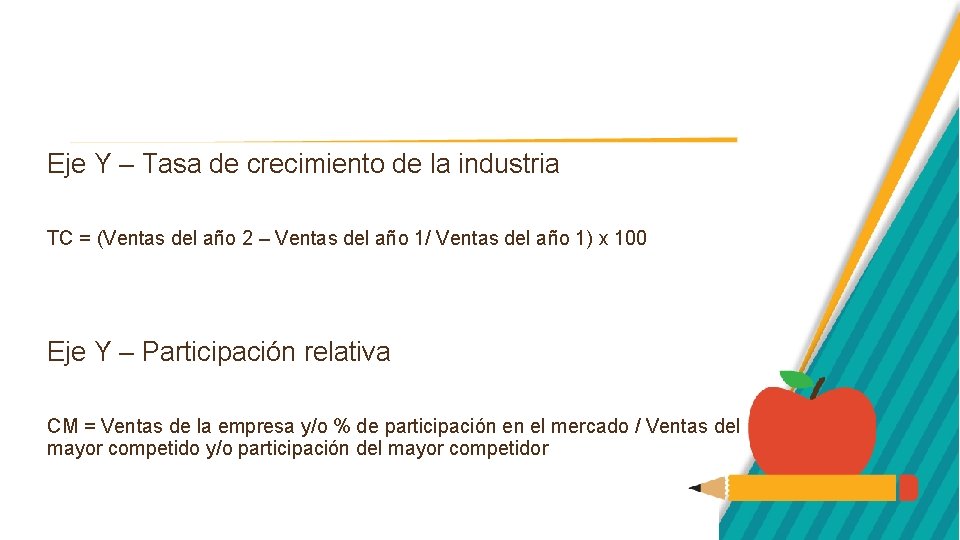 Eje Y – Tasa de crecimiento de la industria

TC = (Ventas del año 2 – Ventas del año 1/ Ventas del año 1) x 100

Eje Y – Participación relativa

CM = Ventas de la empresa y/o % de participación en el mercado / Ventas del mayor competido y/o participación del mayor competidor